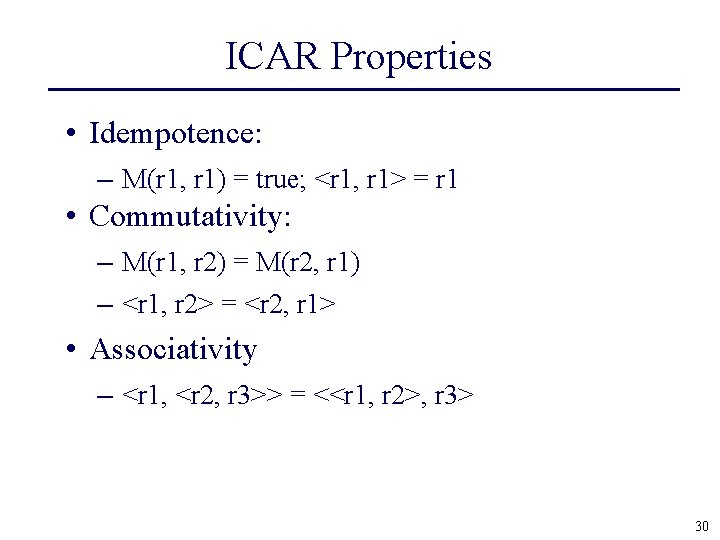 ICAR Properties

• Idempotence:
– M(r1, r1) = true; <r1, r1> = r1

• Commutativity:
– M(r1, r2) = M(r2, r1)
– <r1, r2> = <r2, r1>

• Associativity
– <r1, <r2, r3>> = <<r1, r2>, r3>

30